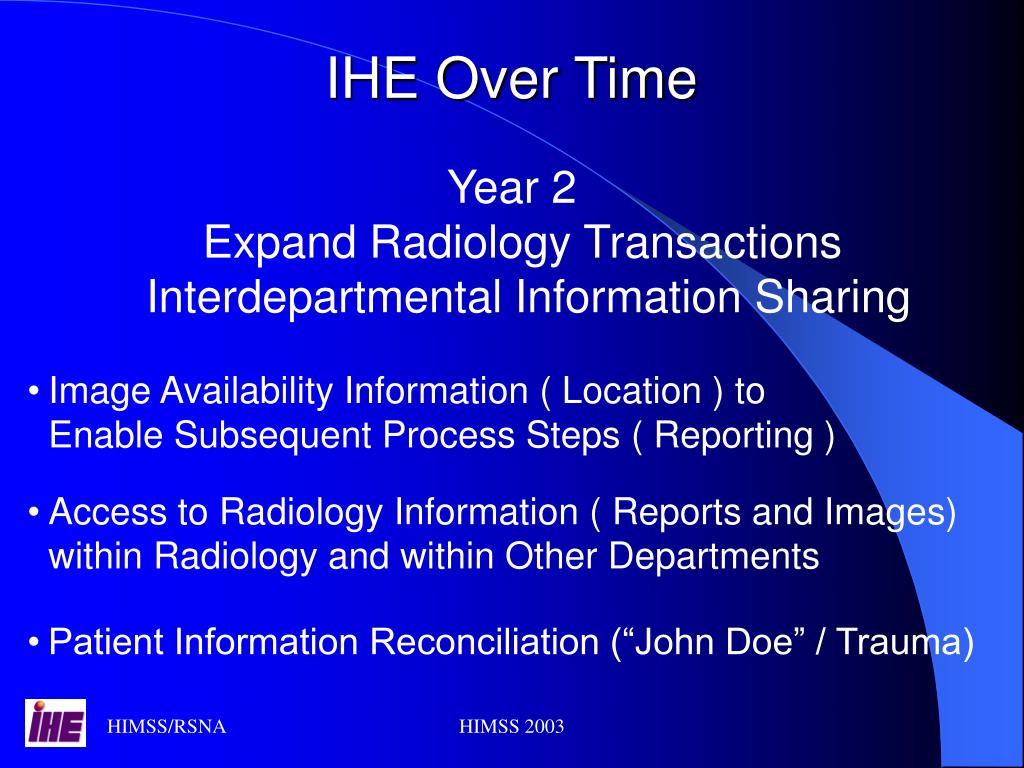 IHE Over Time

Year 2
Expand Radiology Transactions
Interdepartmental Information Sharing

• Image Availability Information ( Location ) to Enable Subsequent Process Steps ( Reporting )

• Access to Radiology Information ( Reports and Images) within Radiology and within Other Departments

• Patient Information Reconciliation (“John Doe” / Trauma)

IHE

HIMSS/RSNA

HIMSS 2003